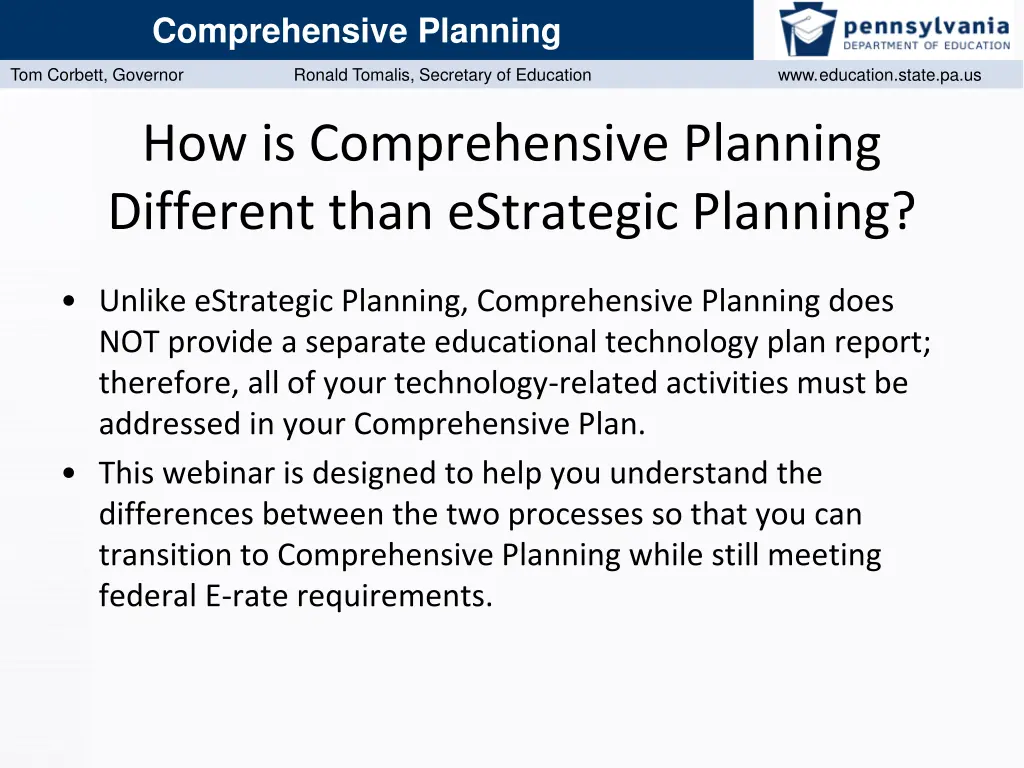 Comprehensive Planning

pennsylvania
DEPARTMENT OF EDUCATION

Tom Corbett, Governor Ronald Tomalis, Secretary of Education www.education.state.pa.us

How is Comprehensive Planning Different than eStrategic Planning?

• Unlike eStrategic Planning, Comprehensive Planning does NOT provide a separate educational technology plan report; therefore, all of your technology-related activities must be addressed in your Comprehensive Plan.
• This webinar is designed to help you understand the differences between the two processes so that you can transition to Comprehensive Planning while still meeting federal E-rate requirements.